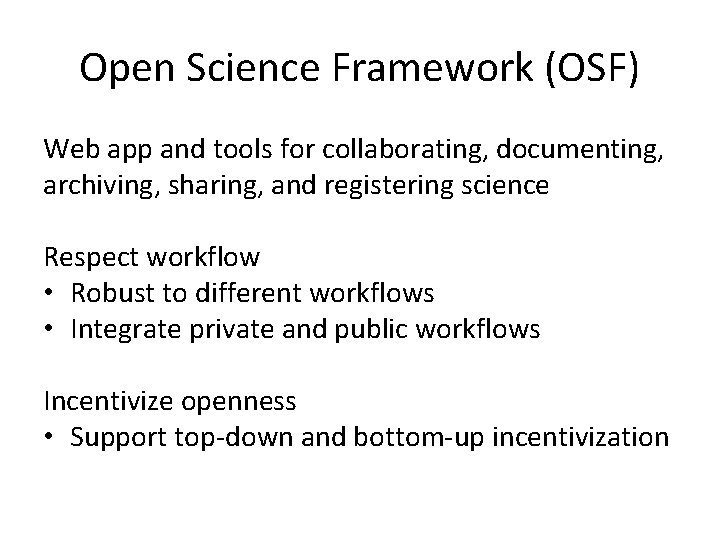 Open Science Framework (OSF)

Web app and tools for collaborating, documenting, archiving, sharing, and registering science

Respect workflow
• Robust to different workflows
• Integrate private and public workflows

Incentivize openness
• Support top-down and bottom-up incentivization